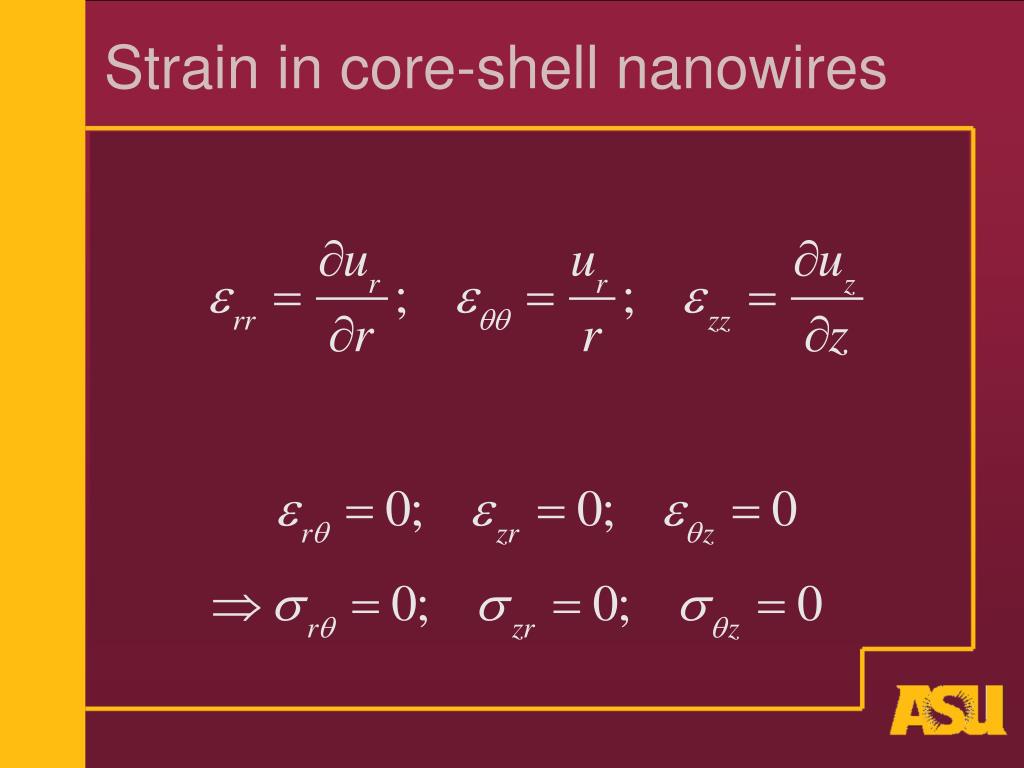 Strain in core-shell nanowires

$\varepsilon_{rr} = \frac{\partial u_r}{\partial r}; \quad \varepsilon_{\theta\theta} = \frac{u_r}{r}; \quad \varepsilon_{zz} = \frac{\partial u_z}{\partial z}$

$\varepsilon_{r\theta} = 0; \quad \varepsilon_{zr} = 0; \quad \varepsilon_{\theta z} = 0$

$\Rightarrow \sigma_{r\theta} = 0; \quad \sigma_{zr} = 0; \quad \sigma_{\theta z} = 0$

ASU